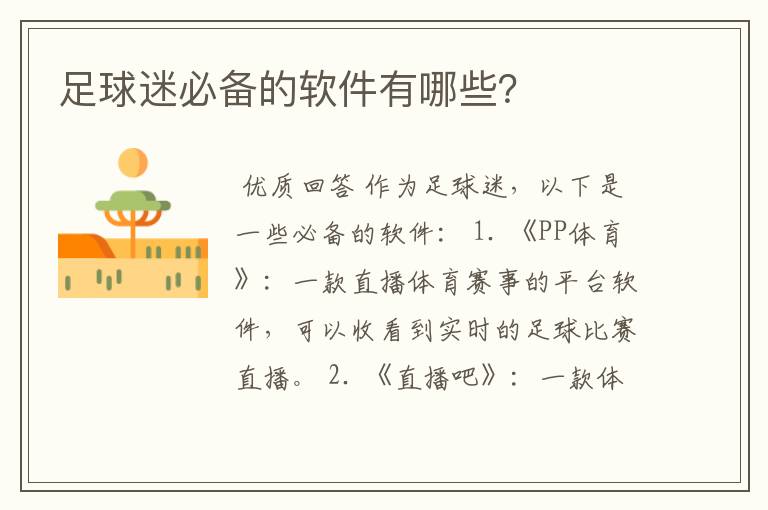 足球迷必备的软件有哪些?

优质回答 作为足球迷，以下是一些必备的软件： 1. 《PP体育》：一款直播体育赛事的平台软件，可以收看到实时的足球比赛直播。 2. 《直播吧》：一款体